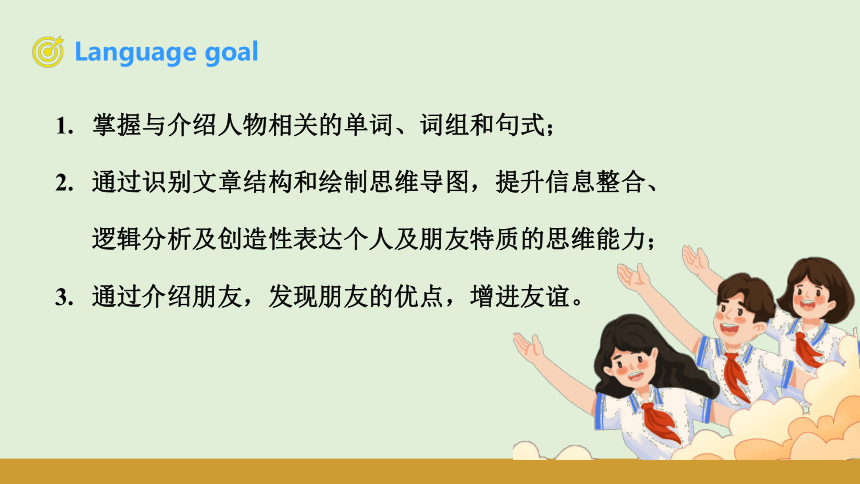 Language goal

1. 掌握与介绍人物相关的单词、词组和句式；

2. 通过识别文章结构和绘制思维导图，提升信息整合、逻辑分析及创造性表达个人及朋友特质的思维能力；

3. 通过介绍朋友，发现朋友的优点，增进友谊。